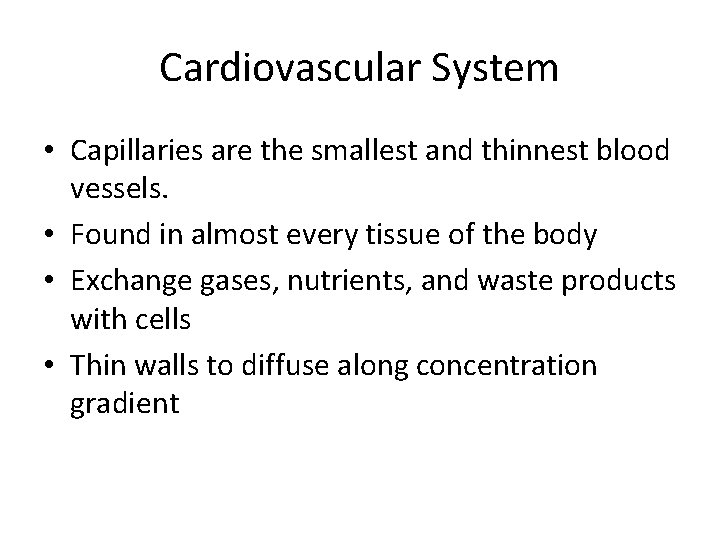 Cardiovascular System

• Capillaries are the smallest and thinnest blood vessels.
• Found in almost every tissue of the body
• Exchange gases, nutrients, and waste products with cells
• Thin walls to diffuse along concentration gradient